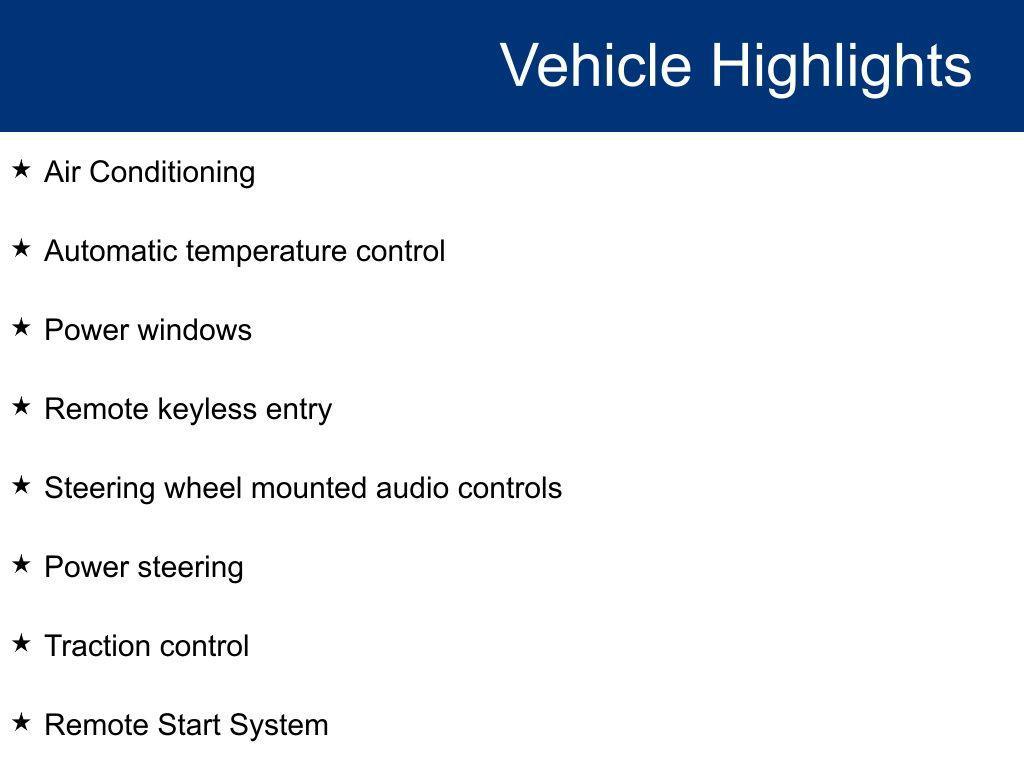 Vehicle Highlights

★ Air Conditioning

★ Automatic temperature control

★ Power windows

★ Remote keyless entry

★ Steering wheel mounted audio controls

★ Power steering

★ Traction control

★ Remote Start System